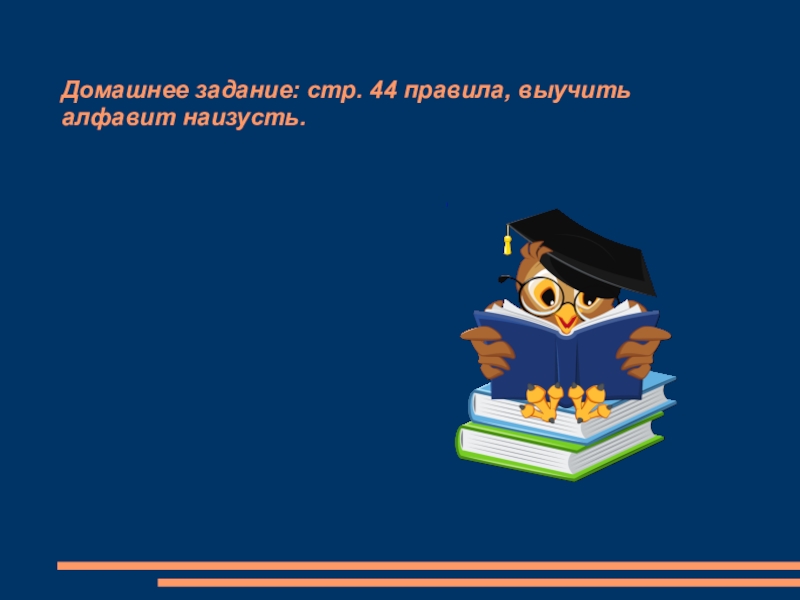 Домашнее задание: стр. 44 правила, выучить алфавит наизусть.